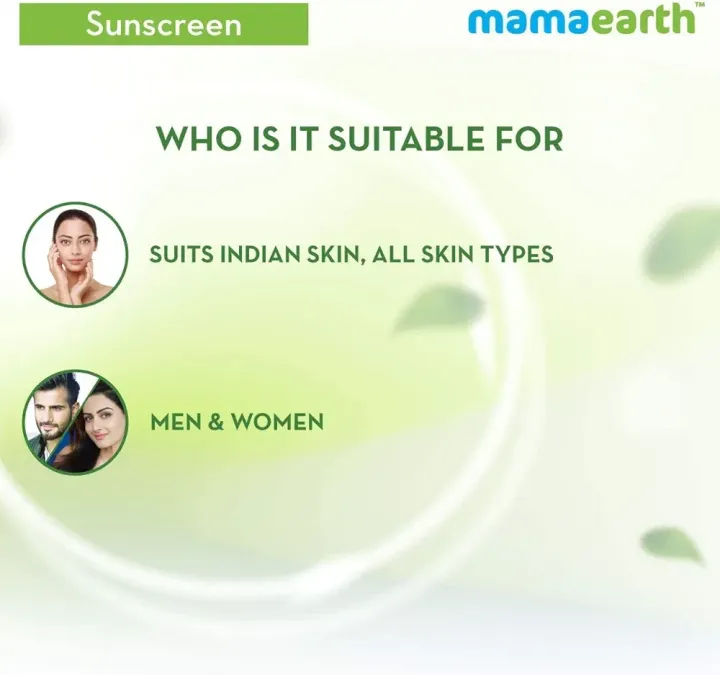 Sunscreen

mamaearth™

WHO IS IT SUITABLE FOR

SUITS INDIAN SKIN, ALL SKIN TYPES

MEN & WOMEN